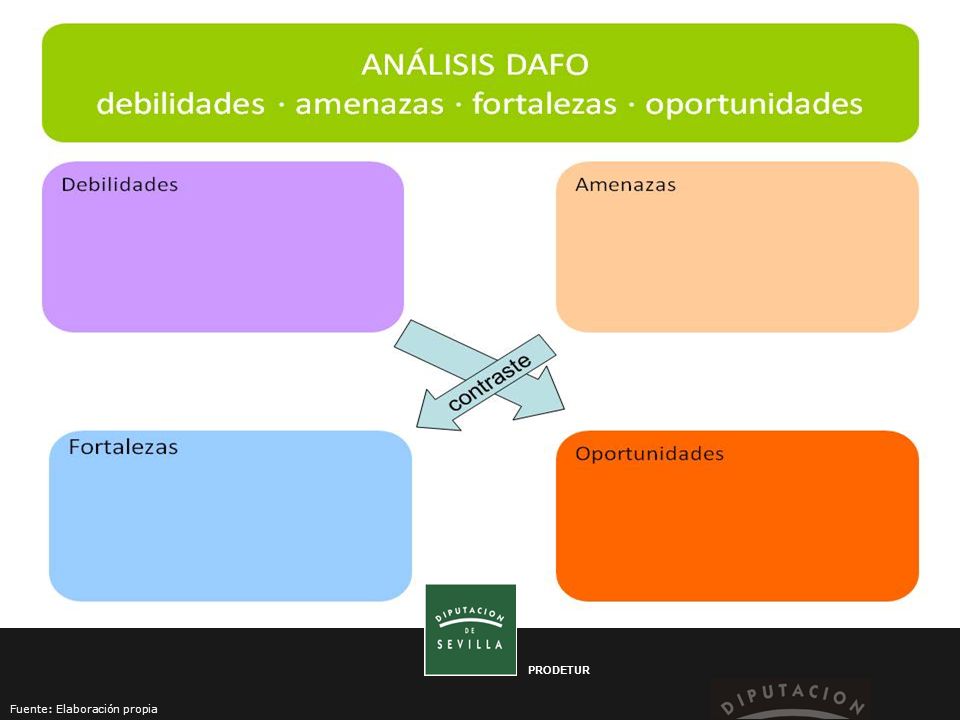 ANÁLISIS DAFO
debilidades · amenazas · fortalezas · oportunidades

Debilidades

Amenazas

contraste

Fortalezas

Oportunidades

DIPUTACION DE SEVILLA

PRODETUR

Fuente: Elaboración propia

DIPUTACION